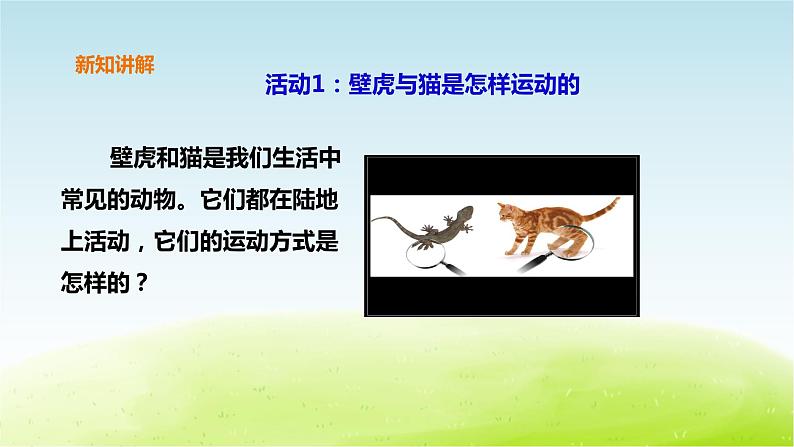 新知讲解

活动1：壁虎与猫是怎样运动的

壁虎和猫是我们生活中常见的动物。它们都在陆地上活动，它们的运动方式是怎样的？